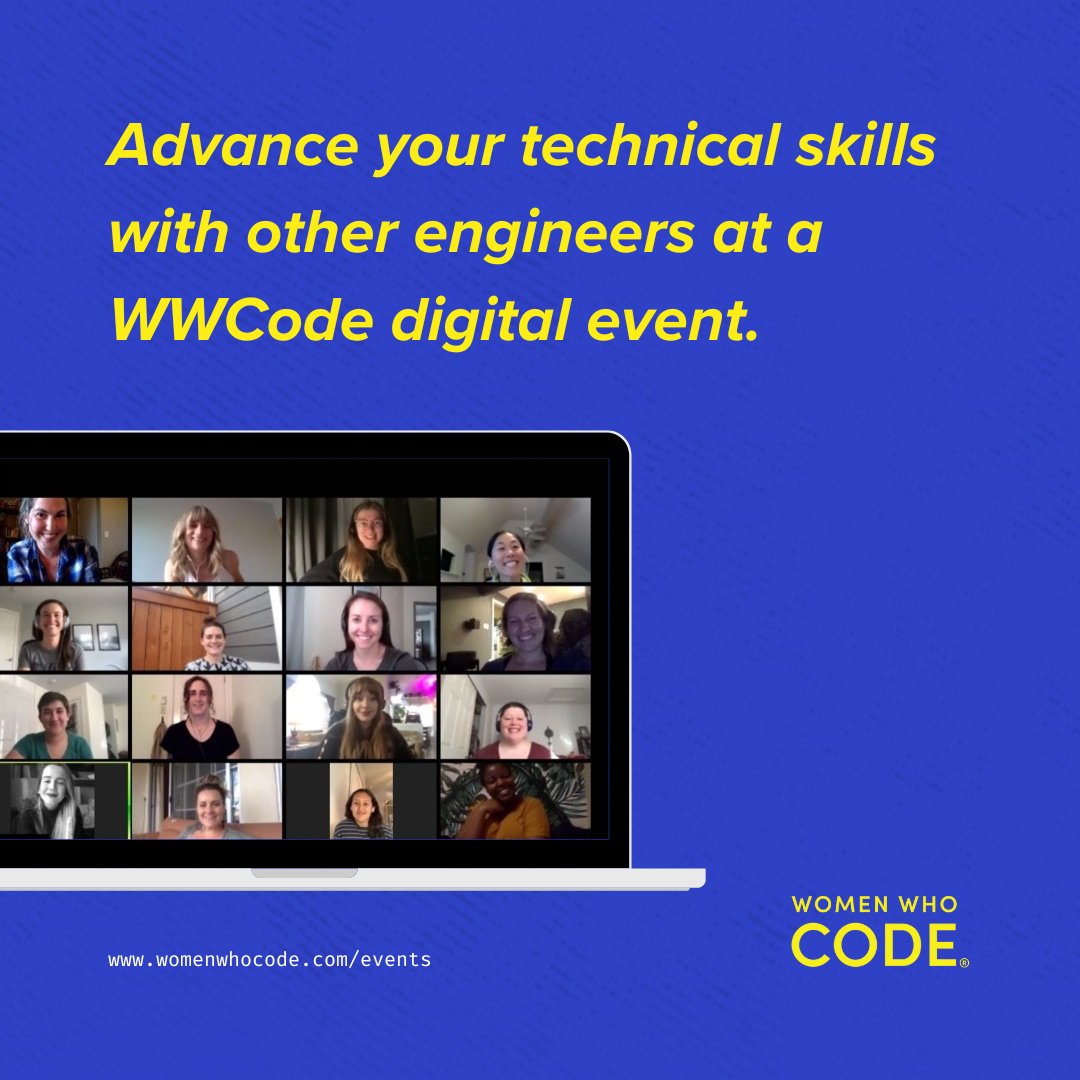 Advance your technical skills with other engineers at a WWCode digital event.

www.womenwhocode.com/events

WOMEN WHO CODE®